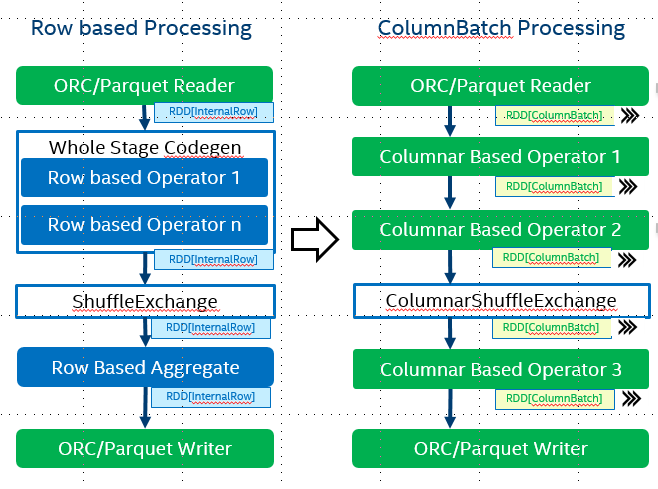 Row based Processing

ORC/Parquet Reader

RDD[InternalRow]

Whole Stage Codegen

Row based Operator 1

Row based Operator n

RDD[InternalRow]

ShuffleExchange

RDD[InternalRow]

Row Based Aggregate

RDD[InternalRow]

ORC/Parquet Writer

ColumnBatch Processing

ORC/Parquet Reader

RDD[ColumnBatch]

Columnar Based Operator 1

RDD[ColumnBatch]

Columnar Based Operator 2

RDD[ColumnBatch]

ColumnarShuffleExchange

RDD[ColumnBatch]

Columnar Based Operator 3

RDD[ColumnBatch]

ORC/Parquet Writer